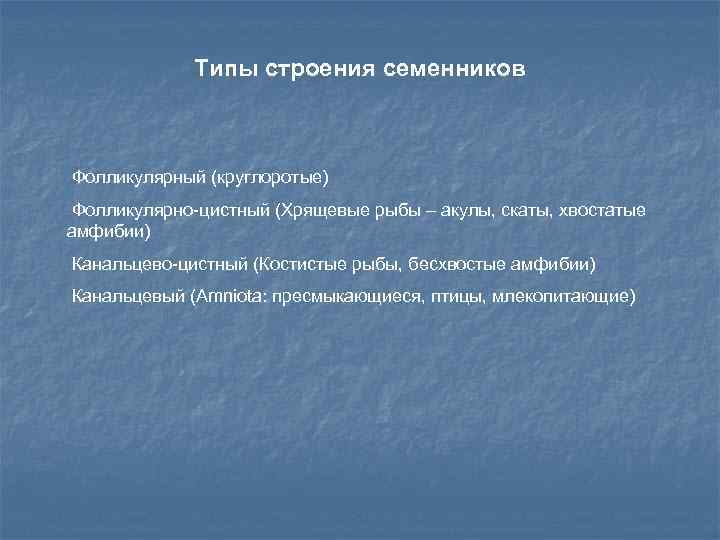 Типы строения семенников

Фолликулярный (круглоротые)

Фолликулярно-цистный (Хрящевые рыбы – акулы, скаты, хвостатые амфибии)

Канальцево-цистный (Костистые рыбы, бесхвостые амфибии)

Канальцевый (Amniota: пресмыкающиеся, птицы, млекопитающие)